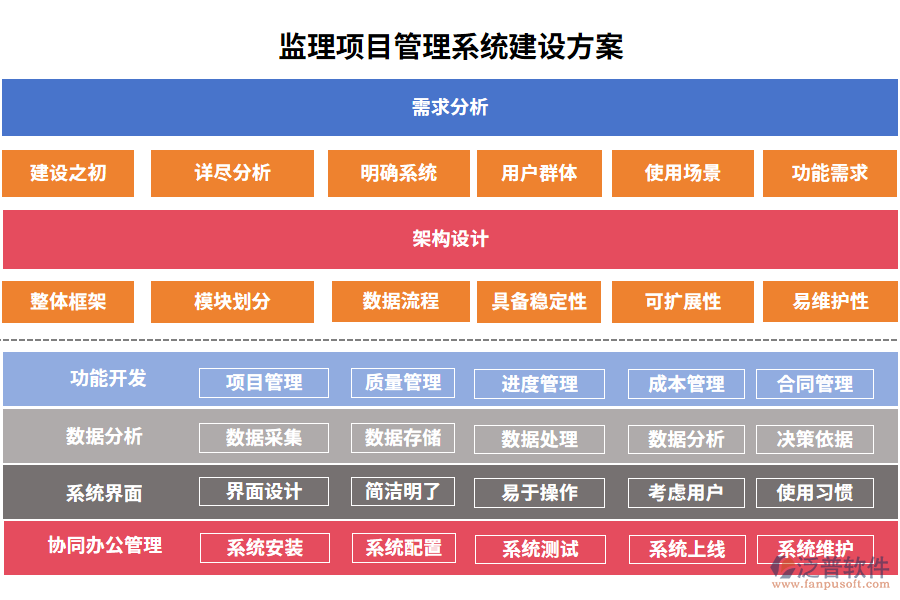 监理项目管理系统建设方案

需求分析

建设之初
详尽分析
明确系统
用户群体
使用场景
功能需求

架构设计

整体框架
模块划分
数据流程
具备稳定性
可扩展性
易维护性

功能开发
项目管理
质量管理
进度管理
成本管理
合同管理

数据分析
数据采集
数据存储
数据处理
数据分析
决策依据

系统界面
界面设计
简洁明了
易于操作
考虑用户
使用习惯

协同办公管理
系统安装
系统配置
系统测试
系统上线
系统维护

泛普软件
www.fanpusoft.com